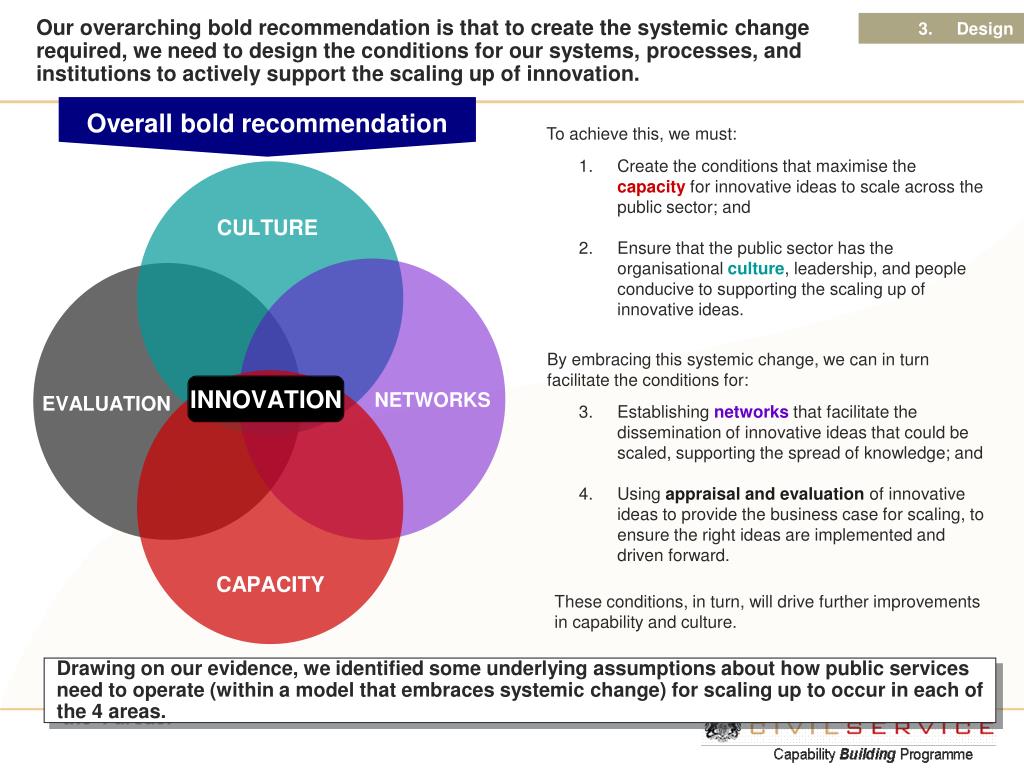 Our overarching bold recommendation is that to create the systemic change required, we need to design the conditions for our systems, processes, and institutions to actively support the scaling up of innovation.

3. Design

Overall bold recommendation

CULTURE

EVALUATION

INNOVATION

NETWORKS

CAPACITY

To achieve this, we must:

1. Create the conditions that maximise the capacity for innovative ideas to scale across the public sector; and

2. Ensure that the public sector has the organisational culture, leadership, and people conducive to supporting the scaling up of innovative ideas.

By embracing this systemic change, we can in turn facilitate the conditions for:

3. Establishing networks that facilitate the dissemination of innovative ideas that could be scaled, supporting the spread of knowledge; and

4. Using appraisal and evaluation of innovative ideas to provide the business case for scaling, to ensure the right ideas are implemented and driven forward.

These conditions, in turn, will drive further improvements in capability and culture.

Drawing on our evidence, we identified some underlying assumptions about how public services need to operate (within a model that embraces systemic change) for scaling up to occur in each of the 4 areas.

CIVIL SERVICE

Capability Building Programme